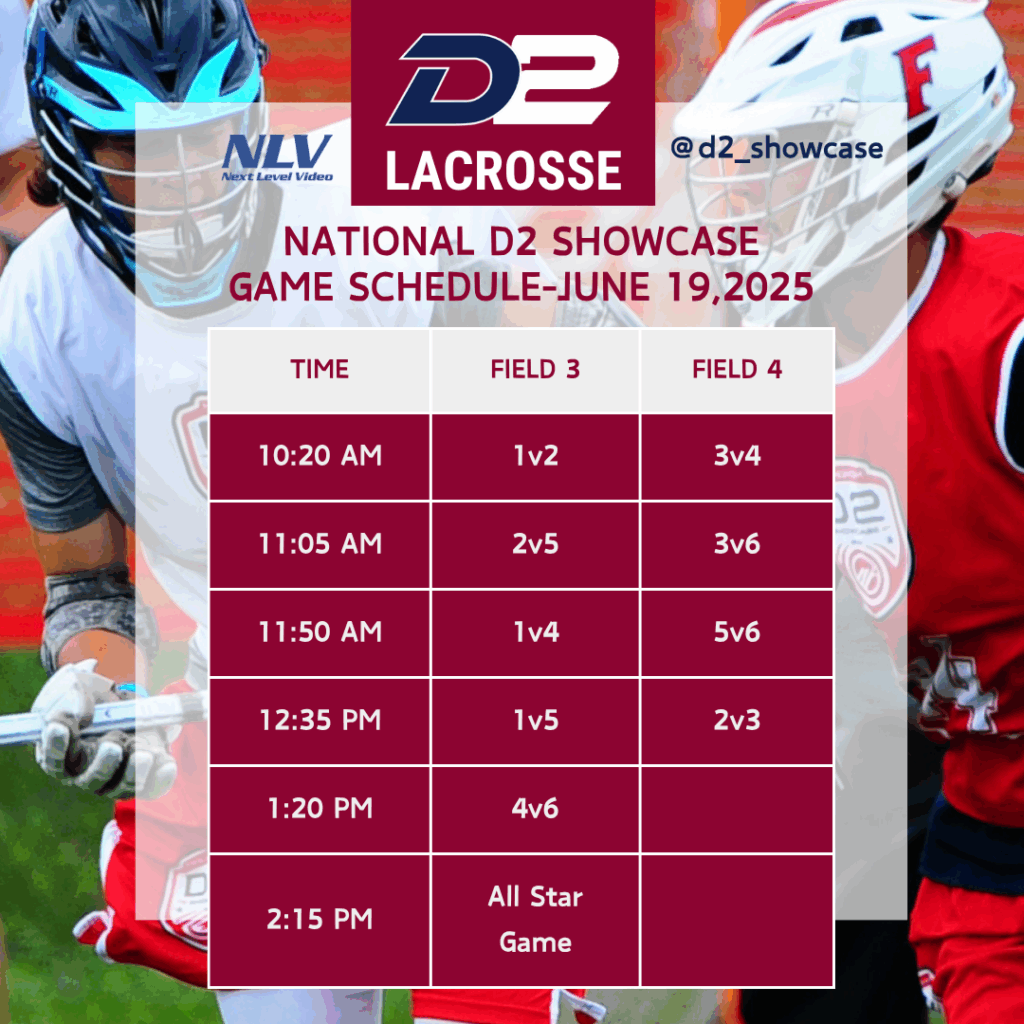 NLV
Next Level Video

D2
LACROSSE

@d2_showcase

NATIONAL D2 SHOWCASE
GAME SCHEDULE-JUNE 19,2025

| TIME | FIELD 3 | FIELD 4 |
|---|---|---|
| 10:20 AM | 1v2 | 3v4 |
| 11:05 AM | 2v5 | 3v6 |
| 11:50 AM | 1v4 | 5v6 |
| 12:35 PM | 1v5 | 2v3 |
| 1:20 PM | 4v6 | |
| 2:15 PM | All Star Game | |